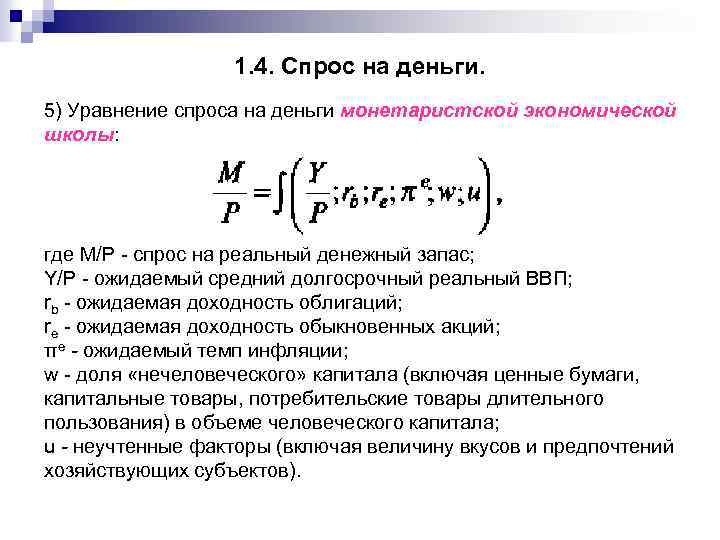 1.4. Спрос на деньги.

5) Уравнение спроса на деньги монетаристской экономической школы:

$\frac{M}{P} = \int\left(\frac{Y}{P}; r_b; r_e; \pi^e; w; u\right),$

где M/P - спрос на реальный денежный запас;
Y/P - ожидаемый средний долгосрочный реальный ВВП;
$r_b$ - ожидаемая доходность облигаций;
$r_e$ - ожидаемая доходность обыкновенных акций;
$\pi^e$ - ожидаемый темп инфляции;
w - доля «нечеловеческого» капитала (включая ценные бумаги, капитальные товары, потребительские товары длительного пользования) в объеме человеческого капитала;
u - неучтенные факторы (включая величину вкусов и предпочтений хозяйствующих субъектов).